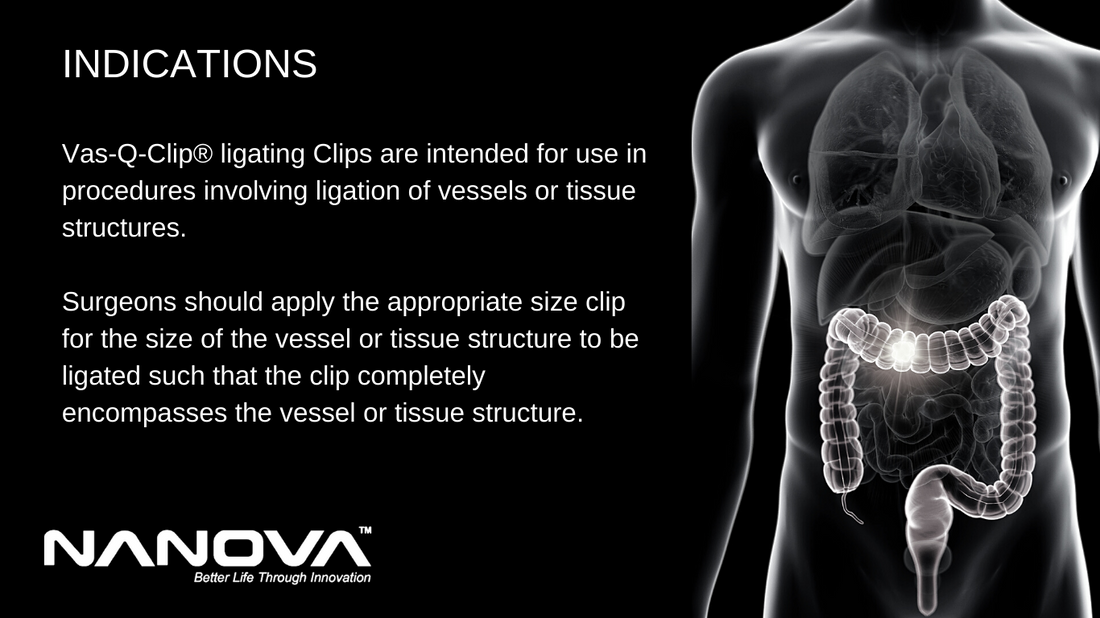 INDICATIONS

Vas-Q-Clip® ligating Clips are intended for use in procedures involving ligation of vessels or tissue structures.

Surgeons should apply the appropriate size clip for the size of the vessel or tissue structure to be ligated such that the clip completely encompasses the vessel or tissue structure.

NANOVA™
Better Life Through Innovation